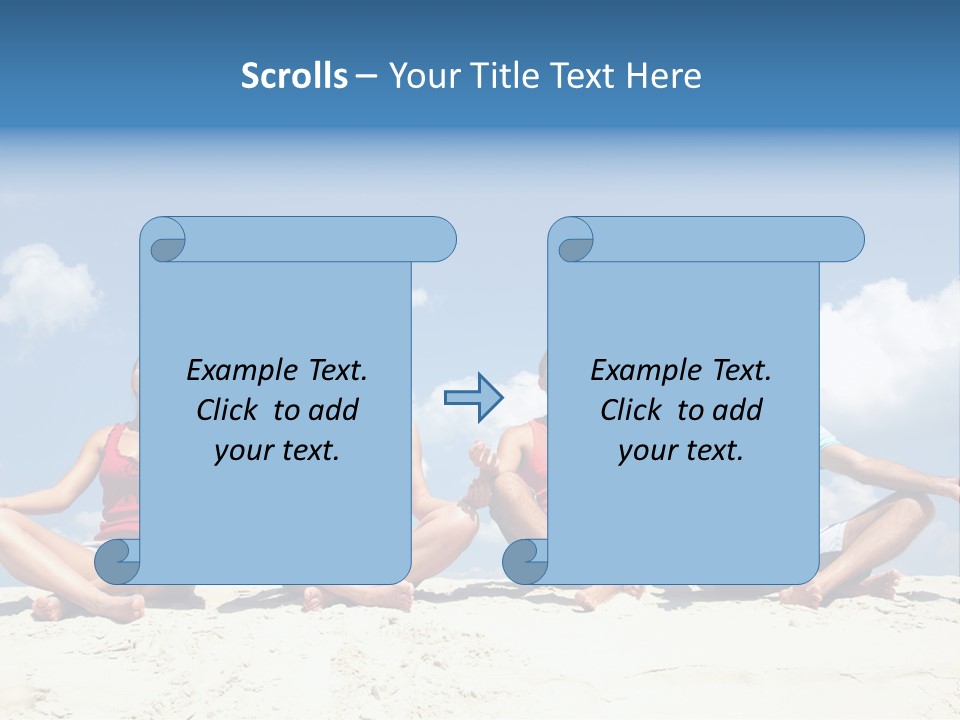 Scrolls – Your Title Text Here

Example Text. Click to add your text.

Example Text. Click to add your text.